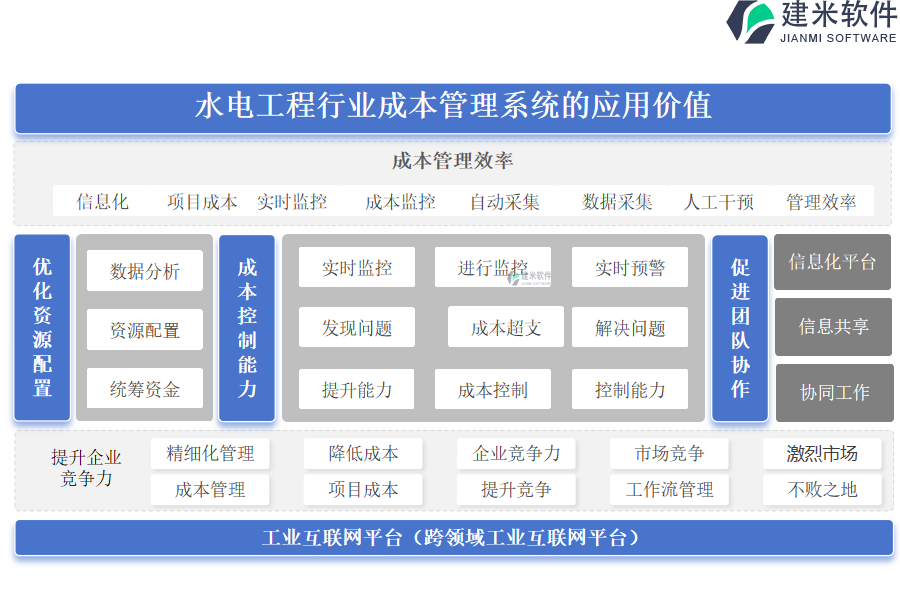 建米软件
JIANMI SOFTWARE

水电工程行业成本管理系统的应用价值

成本管理效率

信息化 项目成本 实时监控 成本监控 自动采集 数据采集 人工干预 管理效率

优化资源配置

数据分析
资源配置
统筹资金

成本控制能力

实时监控 进行监控 实时预警
发现问题 成本超支 解决问题
提升能力 成本控制 控制能力

建米软件
JIANMI SOFTWARE

促进团队协作

信息化平台
信息共享
协同工作

提升企业竞争力

精细化管理 降低成本 企业竞争力 市场竞争 激烈市场
成本管理 项目成本 提升竞争 工作流管理 不败之地

工业互联网平台（跨领域工业互联网平台）